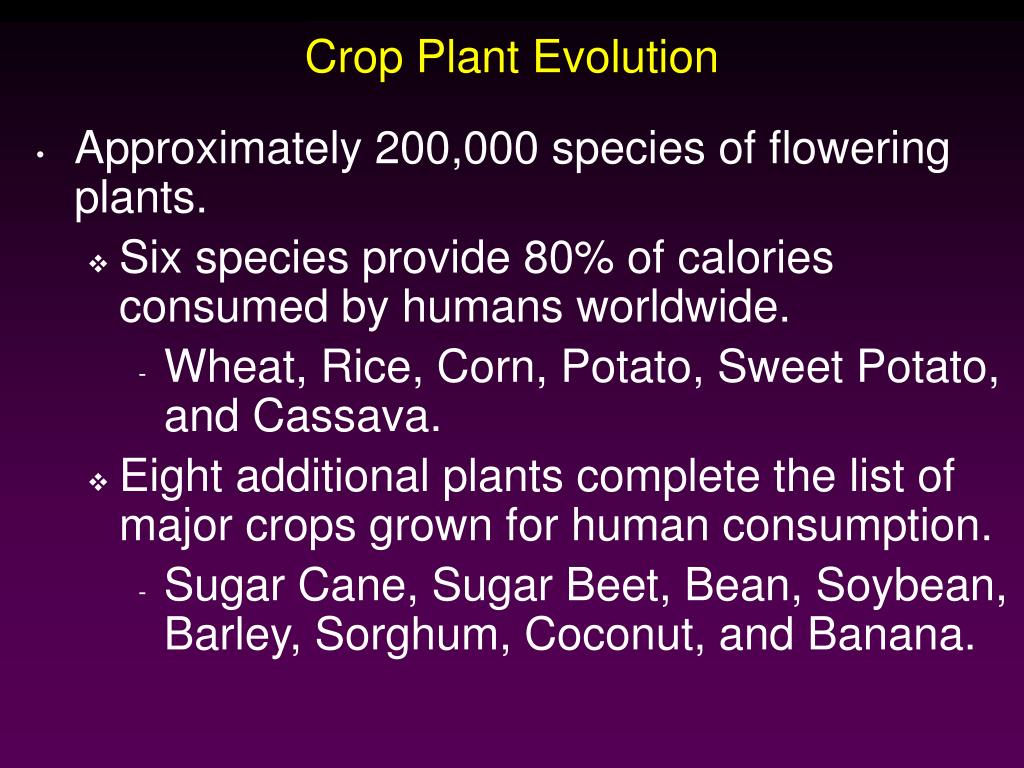 Crop Plant Evolution

• Approximately 200,000 species of flowering plants.

❖ Six species provide 80% of calories consumed by humans worldwide.

- Wheat, Rice, Corn, Potato, Sweet Potato, and Cassava.

❖ Eight additional plants complete the list of major crops grown for human consumption.

- Sugar Cane, Sugar Beet, Bean, Soybean, Barley, Sorghum, Coconut, and Banana.